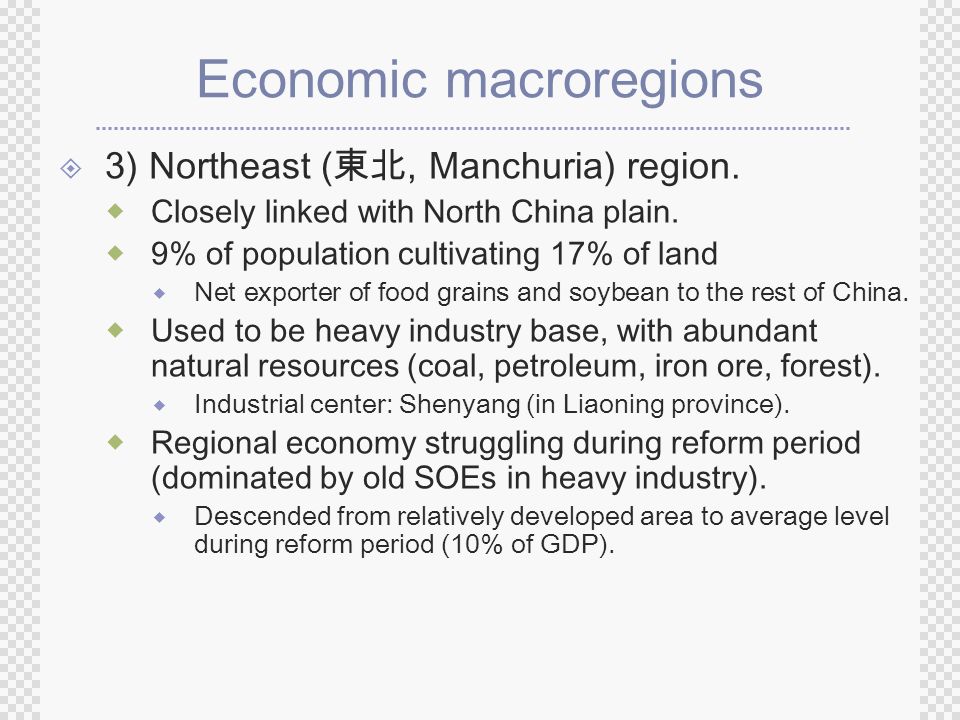 Economic macroregions

3) Northeast (東北, Manchuria) region.

Closely linked with North China plain.

9% of population cultivating 17% of land

Net exporter of food grains and soybean to the rest of China.

Used to be heavy industry base, with abundant natural resources (coal, petroleum, iron ore, forest).

Industrial center: Shenyang (in Liaoning province).

Regional economy struggling during reform period (dominated by old SOEs in heavy industry).

Descended from relatively developed area to average level during reform period (10% of GDP).